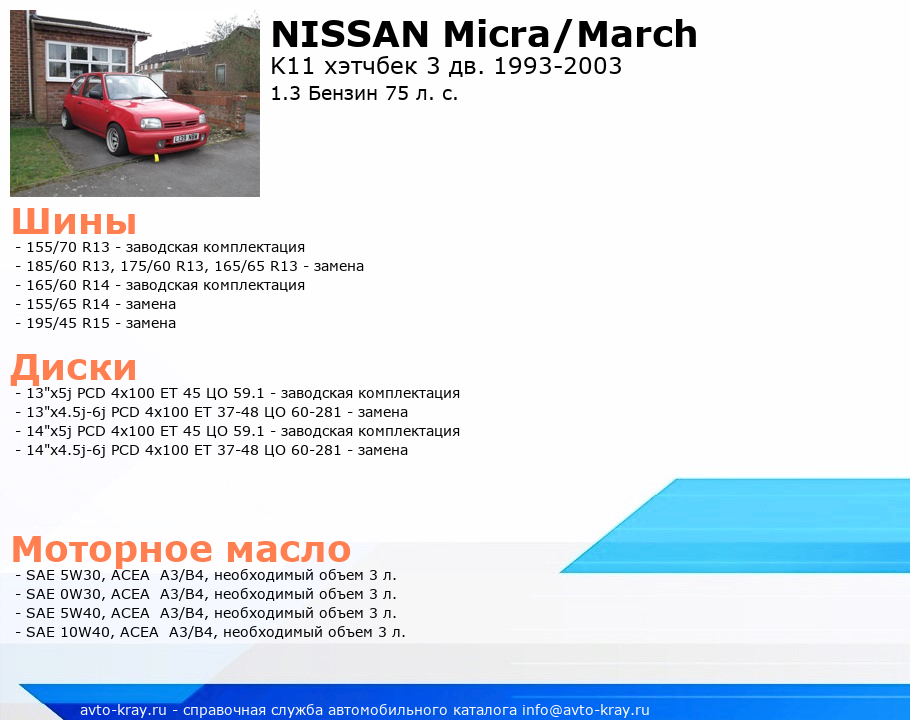 NISSAN Micra/March
K11 хэтчбек 3 дв. 1993-2003
1.3 Бензин 75 л. с.

Шины
- 155/70 R13 - заводская комплектация
- 185/60 R13, 175/60 R13, 165/65 R13 - замена
- 165/60 R14 - заводская комплектация
- 155/65 R14 - замена
- 195/45 R15 - замена

Диски
- 13"x5j PCD 4x100 ET 45 ЦО 59.1 - заводская комплектация
- 13"x4.5j-6j PCD 4x100 ET 37-48 ЦО 60-281 - замена
- 14"x5j PCD 4x100 ET 45 ЦО 59.1 - заводская комплектация
- 14"x4.5j-6j PCD 4x100 ET 37-48 ЦО 60-281 - замена

Моторное масло
- SAE 5W30, ACEA A3/B4, необходимый объем 3 л.
- SAE 0W30, ACEA A3/B4, необходимый объем 3 л.
- SAE 5W40, ACEA A3/B4, необходимый объем 3 л.
- SAE 10W40, ACEA A3/B4, необходимый объем 3 л.

avto-kray.ru - справочная служба автомобильного каталога info@avto-kray.ru